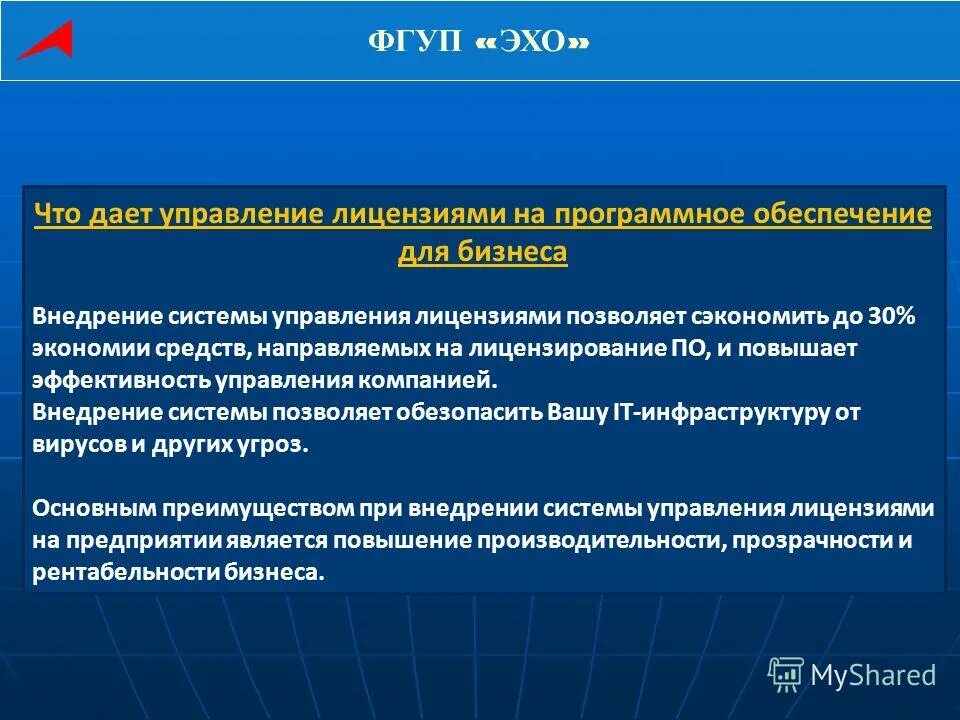 ФГУП «ЭХО»

Что дает управление лицензиями на программное обеспечение для бизнеса

Внедрение системы управления лицензиями позволяет сэкономить до 30% экономии средств, направляемых на лицензирование ПО, и повышает эффективность управления компанией.
Внедрение системы позволяет обезопасить Вашу IT-инфраструктуру от вирусов и других угроз.

Основным преимуществом при внедрении системы управления лицензиями на предприятии является повышение производительности, прозрачности и рентабельности бизнеса.

MyShared